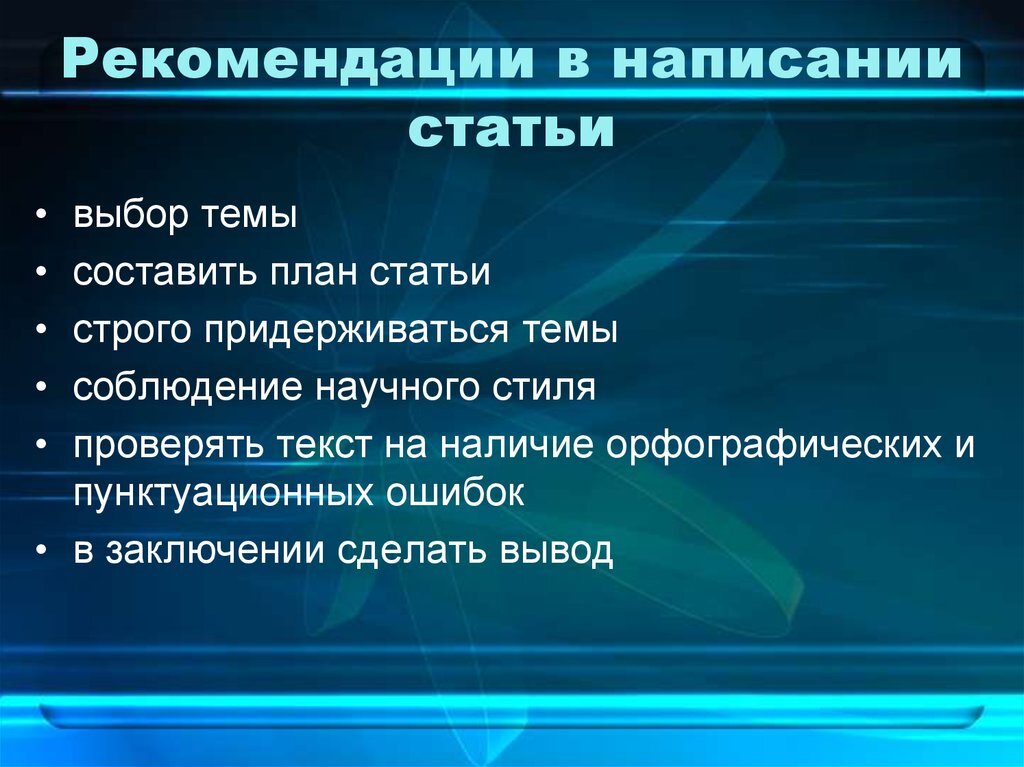 Рекомендации в написании статьи

• выбор темы
• составить план статьи
• строго придерживаться темы
• соблюдение научного стиля
• проверять текст на наличие орфографических и пунктуационных ошибок
• в заключении сделать вывод